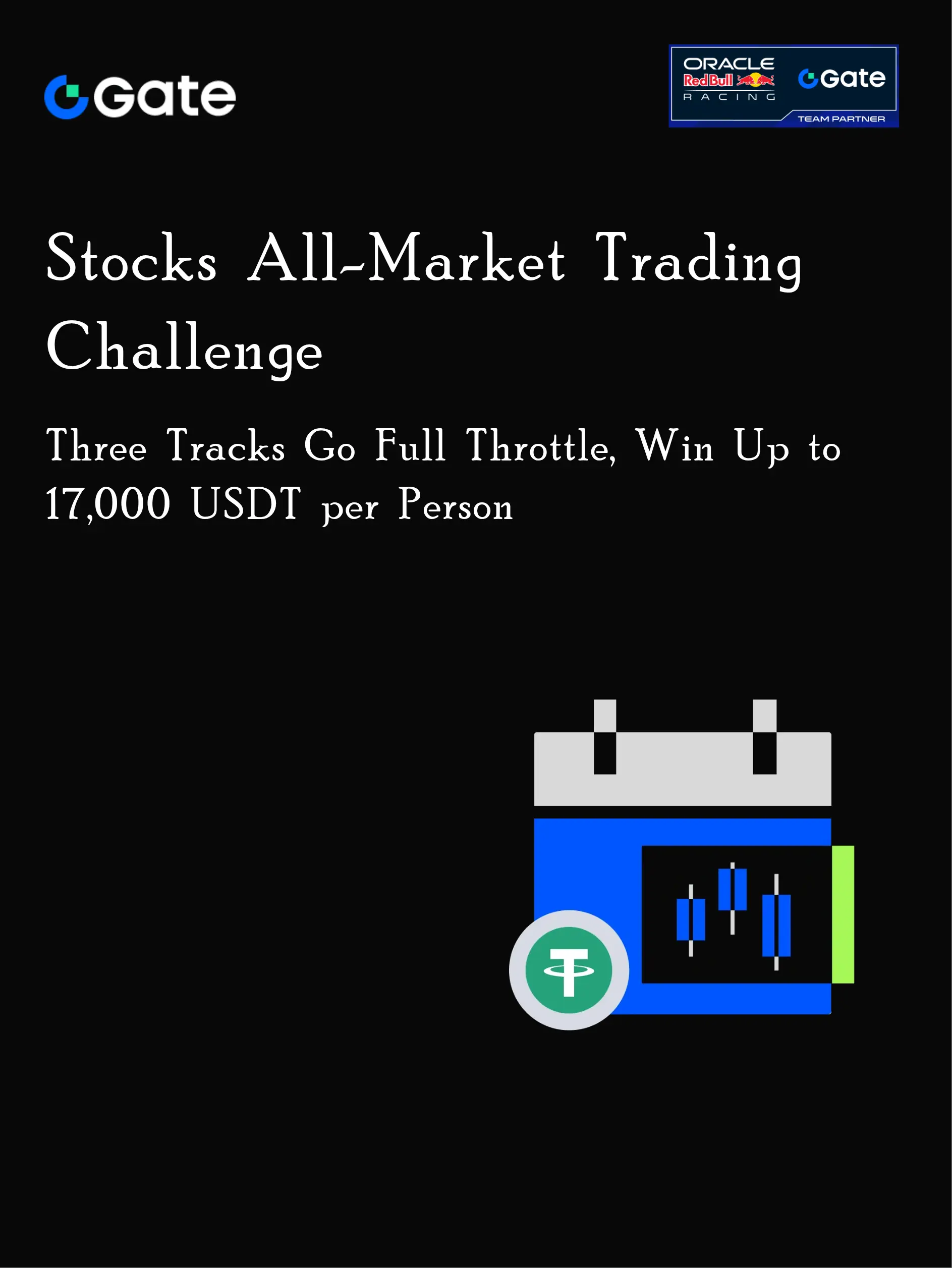 Gate

ORACLE Red Bull RACING
Gate
TEAM PARTNER

Stocks All-Market Trading Challenge

Three Tracks Go Full Throttle, Win Up to 17,000 USDT per Person